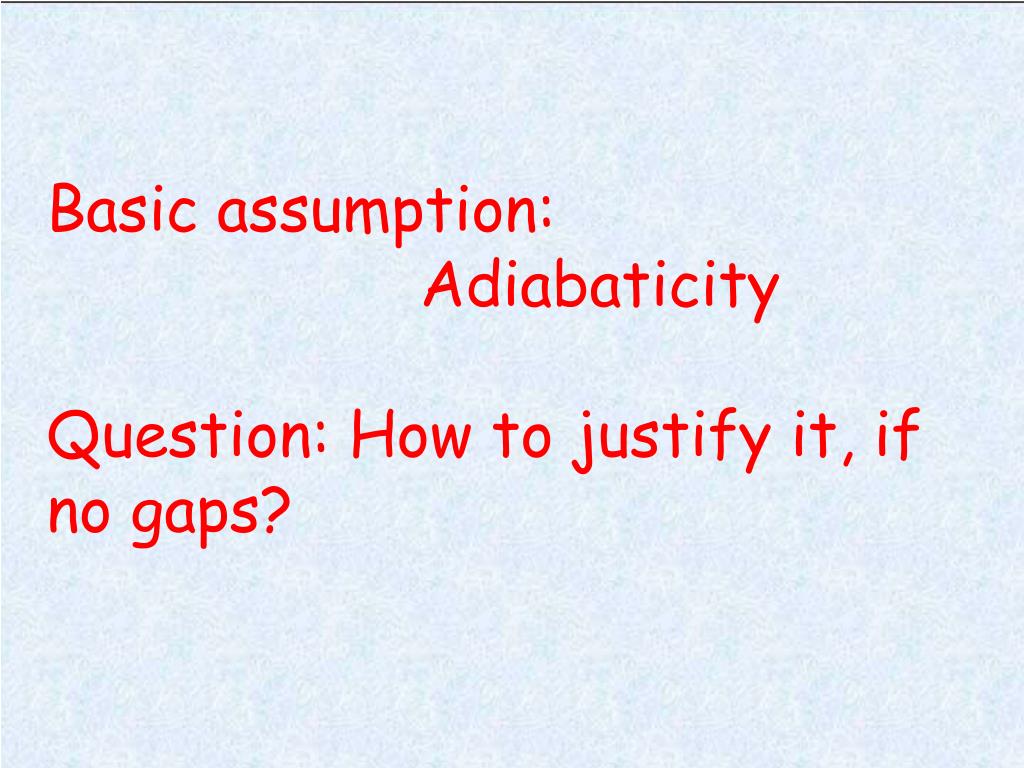 Basic assumption:
Adiabaticity

Question: How to justify it, if no gaps?